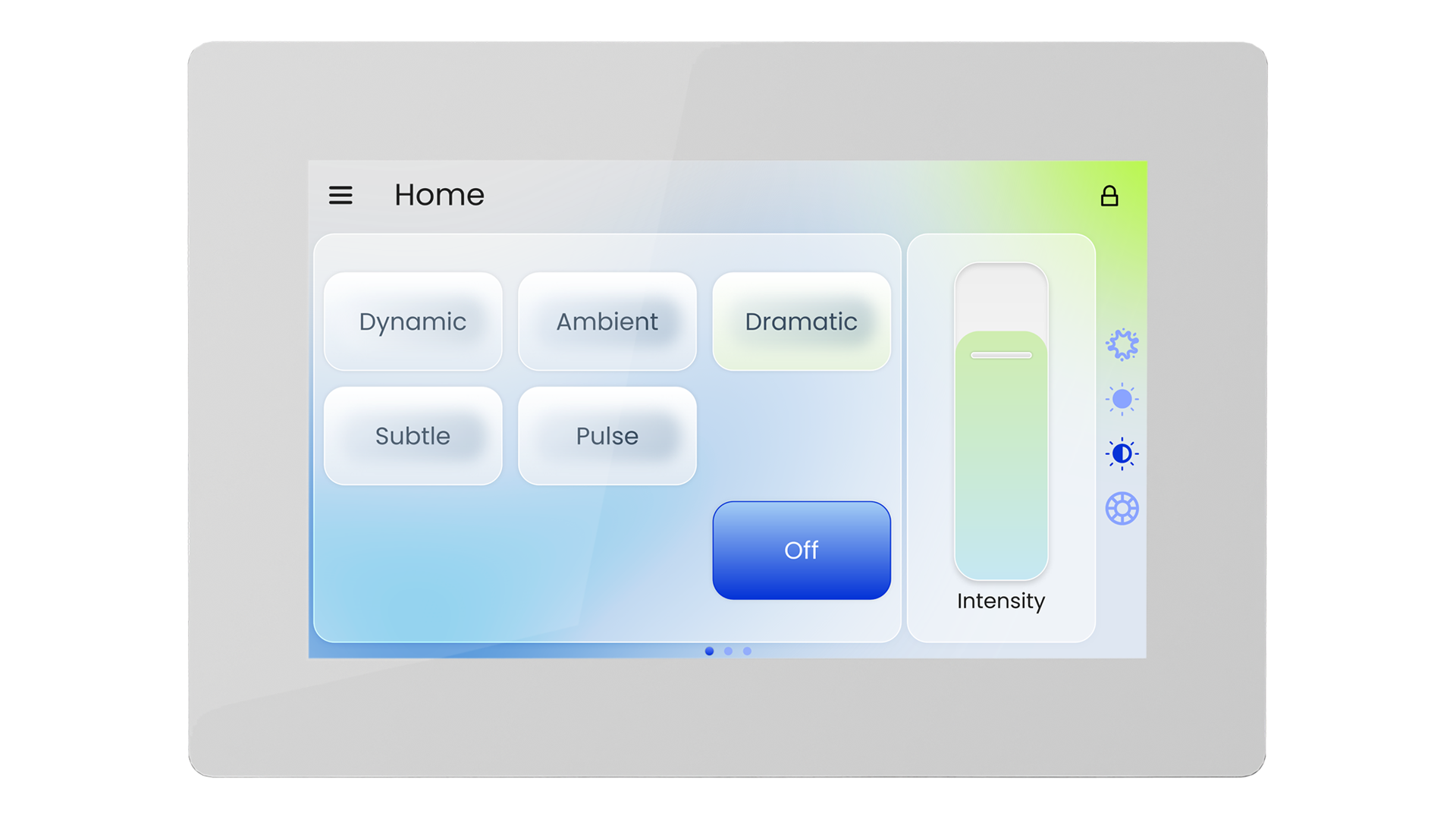 Home

Dynamic
Ambient
Dramatic
Subtle
Pulse
Off

Intensity